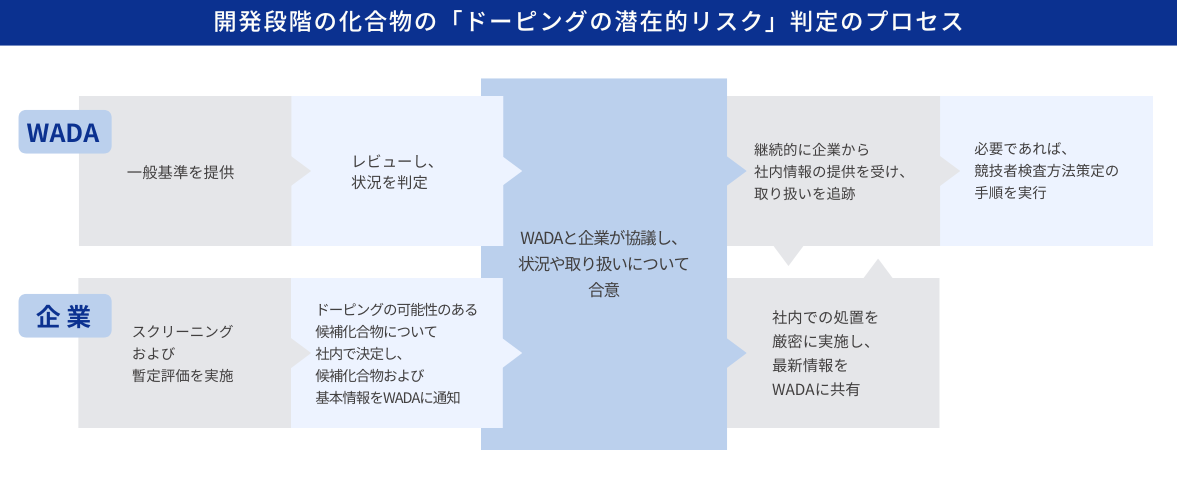 開発段階の化合物の「ドーピングの潜在的リスク」判定のプロセス

WADA

一般基準を提供

レビューし、状況を判定

WADAと企業が協議し、状況や取り扱いについて合意

継続的に企業から社内情報の提供を受け、取り扱いを追跡

必要であれば、競技者検査方法策定の手順を実行

企業

スクリーニングおよび暫定評価を実施

ドーピングの可能性のある候補化合物について社内で決定し、候補化合物および基本情報をWADAに通知

社内での処置を厳密に実施し、最新情報をWADAに共有